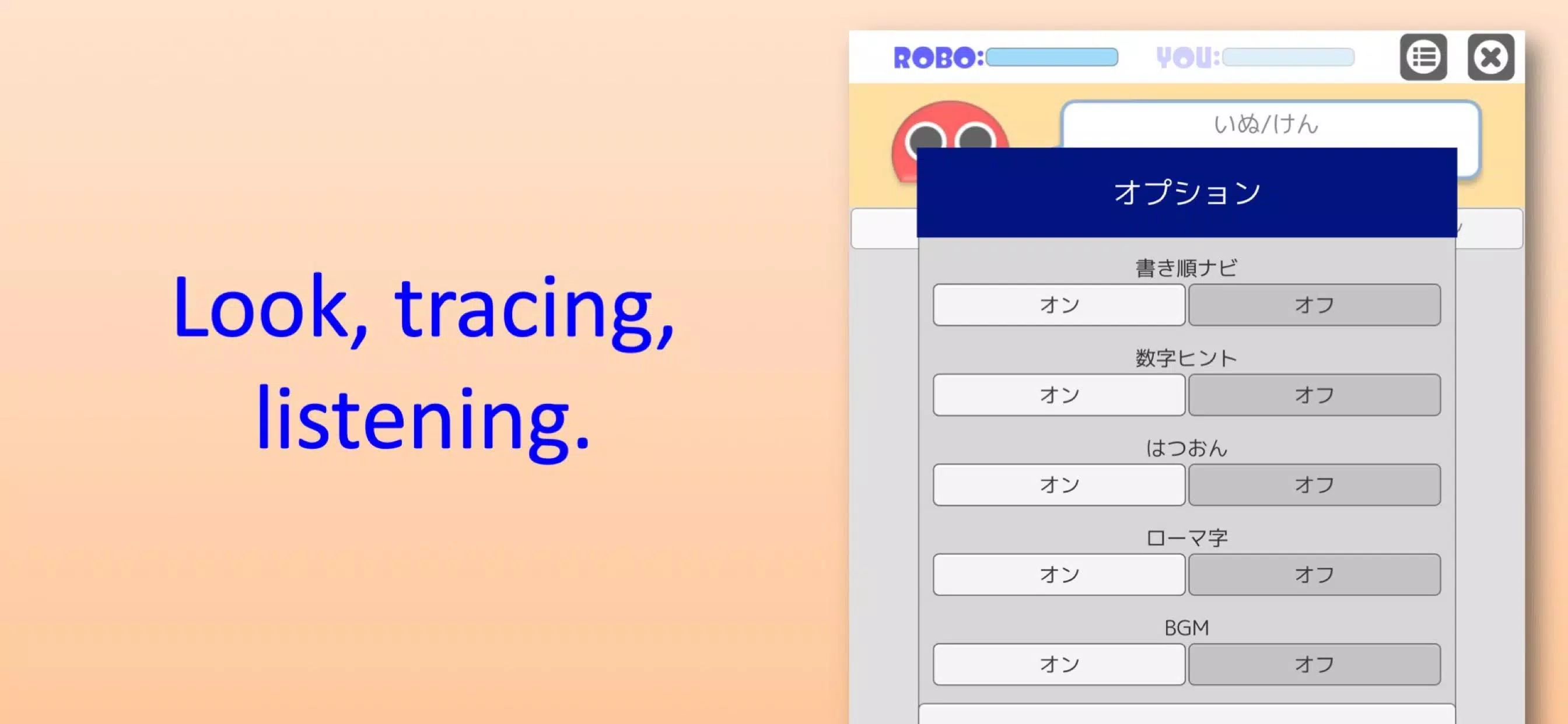 Look, tracing, listening.

ROBO: YOU:

いぬ/けん

オプション

書き順ナビ
オン オフ

数字ヒント
オン オフ

はつおん
オン オフ

ローマ字
オン オフ

BGM
オン オフ